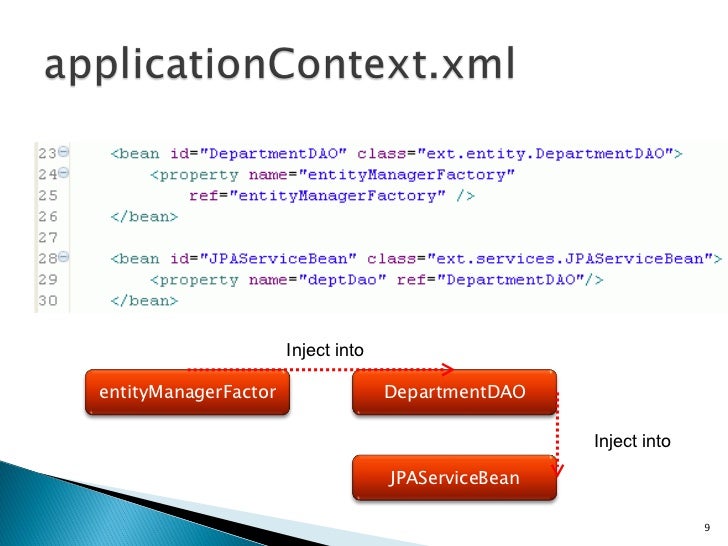 applicationContext.xml

23 <bean id="DepartmentDAO" class="ext.entity.DepartmentDAO">
24 <property name="entityManagerFactory"
25 ref="entityManagerFactory" />
26 </bean>
27
28 <bean id="JPAServiceBean" class="ext.services.JPAServiceBean">
29 <property name="deptDao" ref="DepartmentDAO"/>
30 </bean>

Inject into

entityManagerFactor

DepartmentDAO

Inject into

JPAServiceBean

9